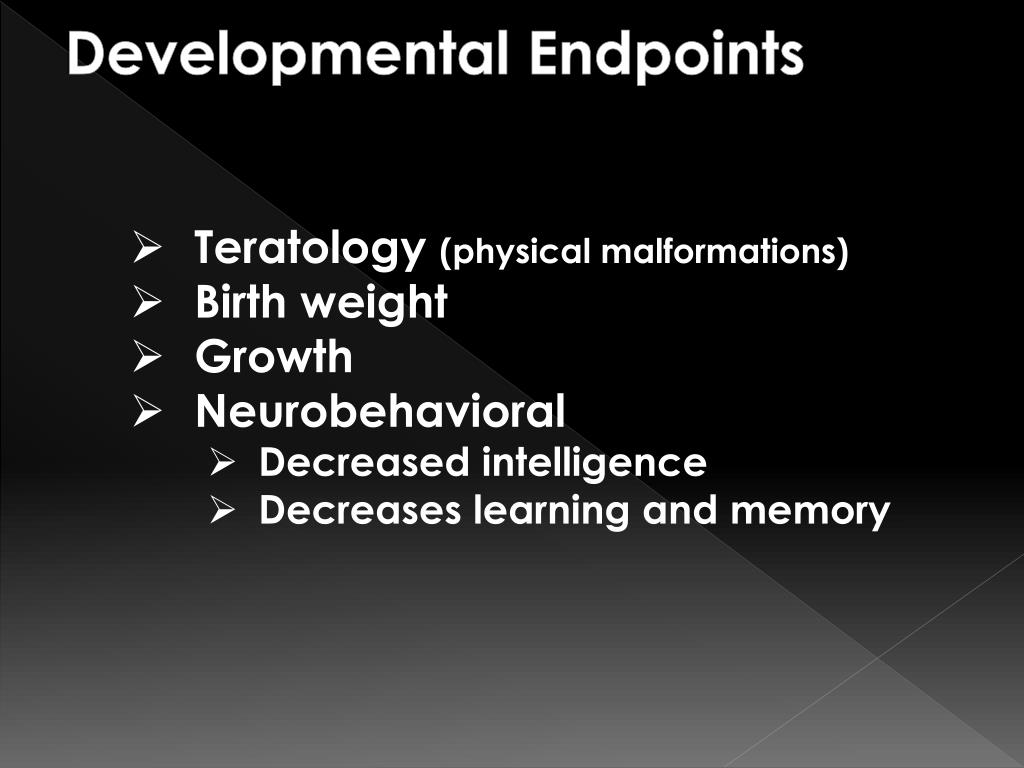 Developmental Endpoints

➢ Teratology (physical malformations)
➢ Birth weight
➢ Growth
➢ Neurobehavioral
  ➢ Decreased intelligence
  ➢ Decreases learning and memory